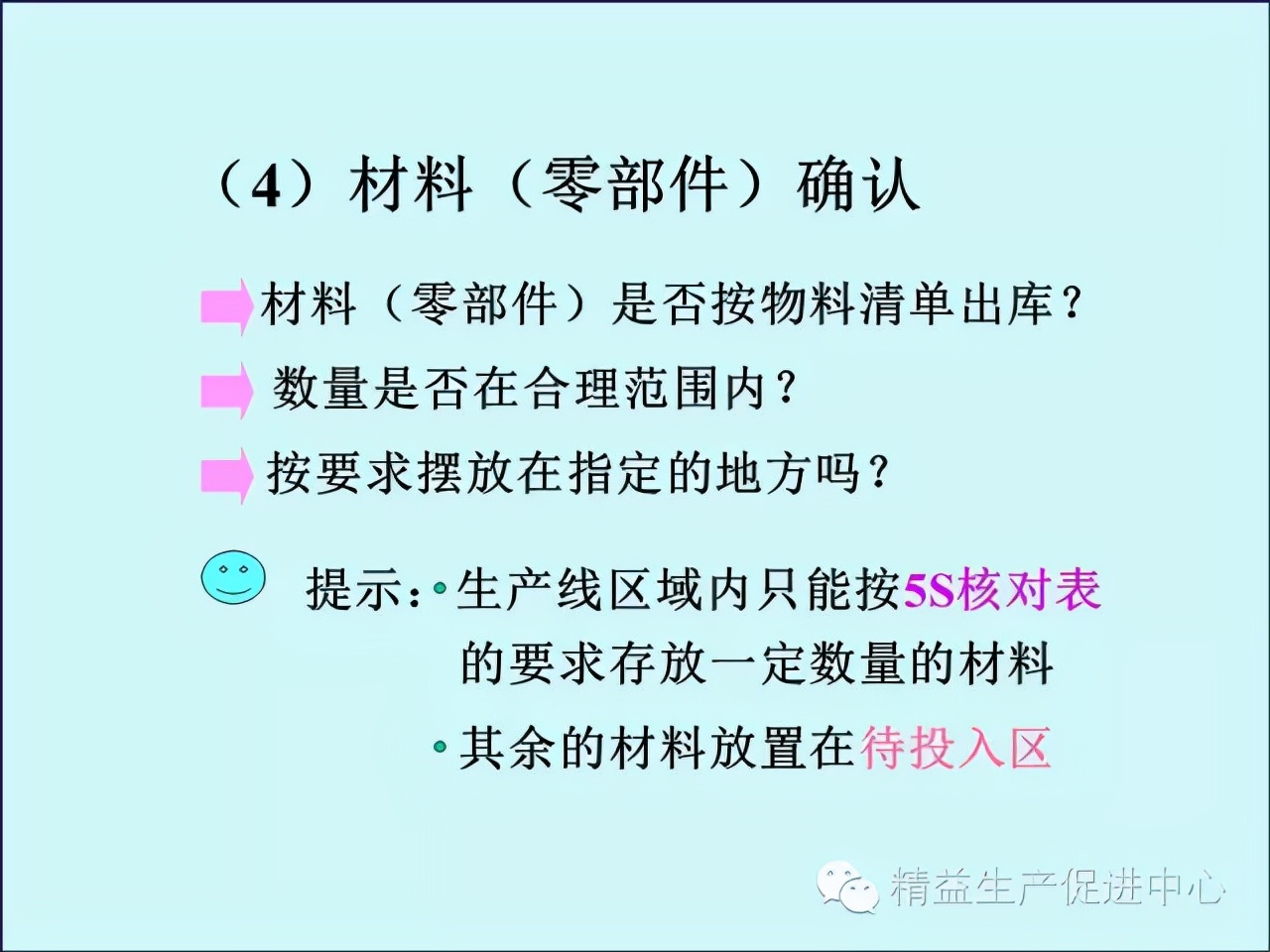 （4）材料（零部件）确认

材料（零部件）是否按物料清单出库？

数量是否在合理范围内？

按要求摆放在指定的地方吗？

提示：• 生产线区域内只能按5S核对表的要求存放一定数量的材料

• 其余的材料放置在待投入区

精益生产促进中心